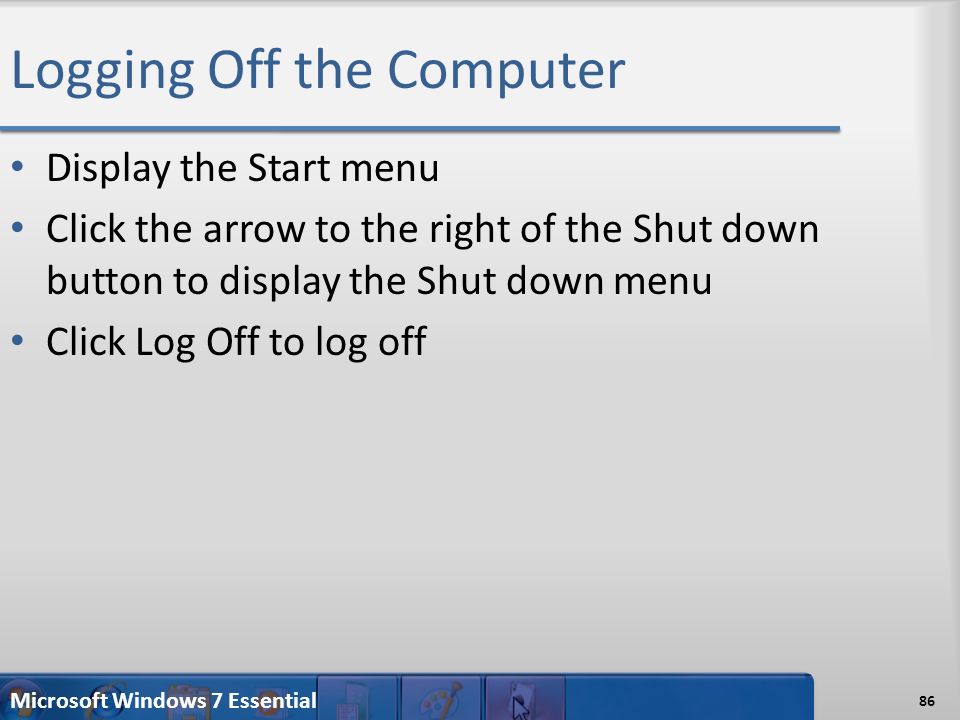 Logging Off the Computer

• Display the Start menu
• Click the arrow to the right of the Shut down button to display the Shut down menu
• Click Log Off to log off

Microsoft Windows 7 Essential

86